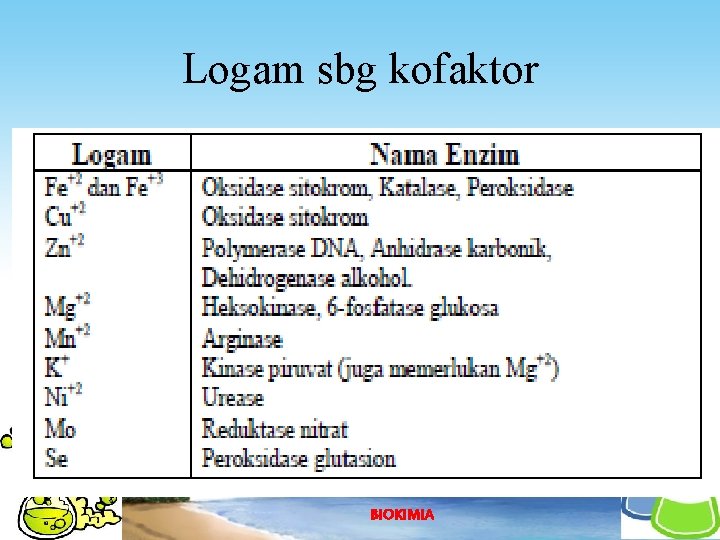 Logam sbg kofaktor

| Logam | Nama Enzim |
|---|---|
| $Fe^{+2}$ dan $Fe^{+3}$ | Oksidase sitokrom, Katalase, Peroksidase |
| $Cu^{+2}$ | Oksidase sitokrom |
| $Zn^{+2}$ | Polymerase DNA, Anhidrase karbonik, Dehidrogenase alkohol. |
| $Mg^{+2}$ | Heksokinase, 6-fosfatase glukosa |
| $Mn^{+2}$ | Arginase |
| $K^{+}$ | Kinase piruvat (juga memerlukan $Mg^{+2}$) |
| $Ni^{+2}$ | Urease |
| Mo | Reduktase nitrat |
| Se | Peroksidase glutasion |

BIOKIMIA